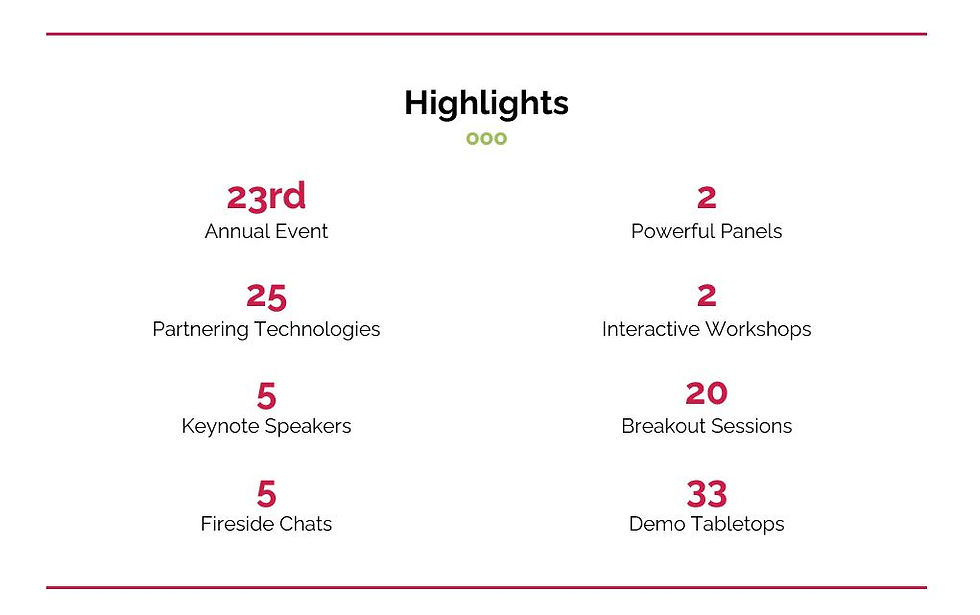 Highlights

23rd
Annual Event

25
Partnering Technologies

5
Keynote Speakers

5
Fireside Chats

2
Powerful Panels

2
Interactive Workshops

20
Breakout Sessions

33
Demo Tabletops